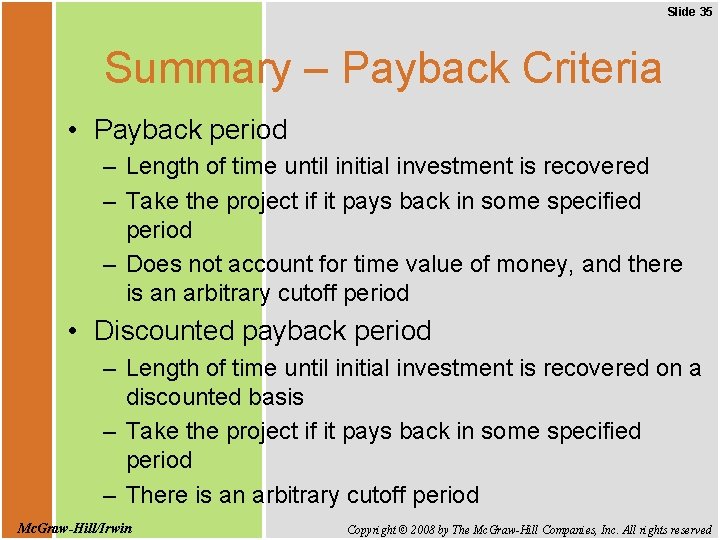 Slide 35

Summary – Payback Criteria

• Payback period
– Length of time until initial investment is recovered
– Take the project if it pays back in some specified period
– Does not account for time value of money, and there is an arbitrary cutoff period
• Discounted payback period
– Length of time until initial investment is recovered on a discounted basis
– Take the project if it pays back in some specified period
– There is an arbitrary cutoff period

McGraw-Hill/Irwin

Copyright © 2008 by The McGraw-Hill Companies, Inc. All rights reserved